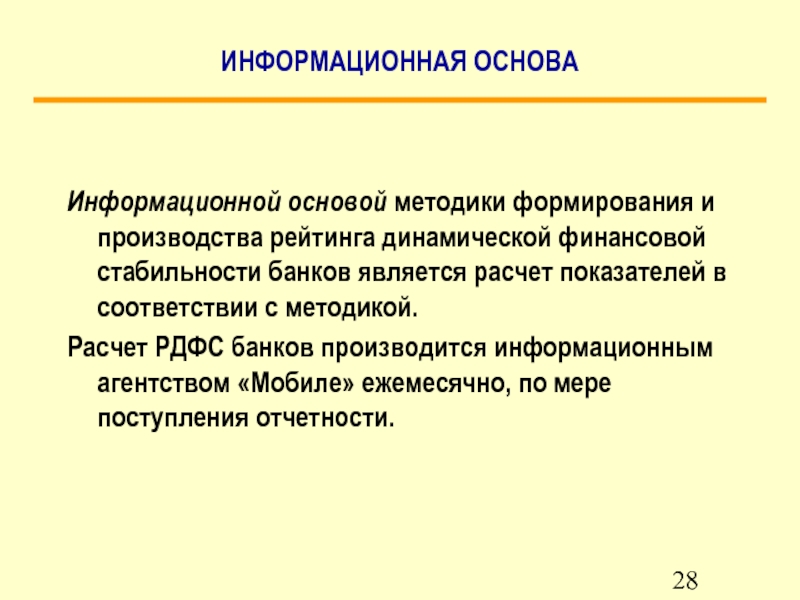 ИНФОРМАЦИОННАЯ ОСНОВА

Информационной основой методики формирования и производства рейтинга динамической финансовой стабильности банков является расчет показателей в соответствии с методикой.

Расчет РДФС банков производится информационным агентством «Мобиле» ежемесячно, по мере поступления отчетности.

28